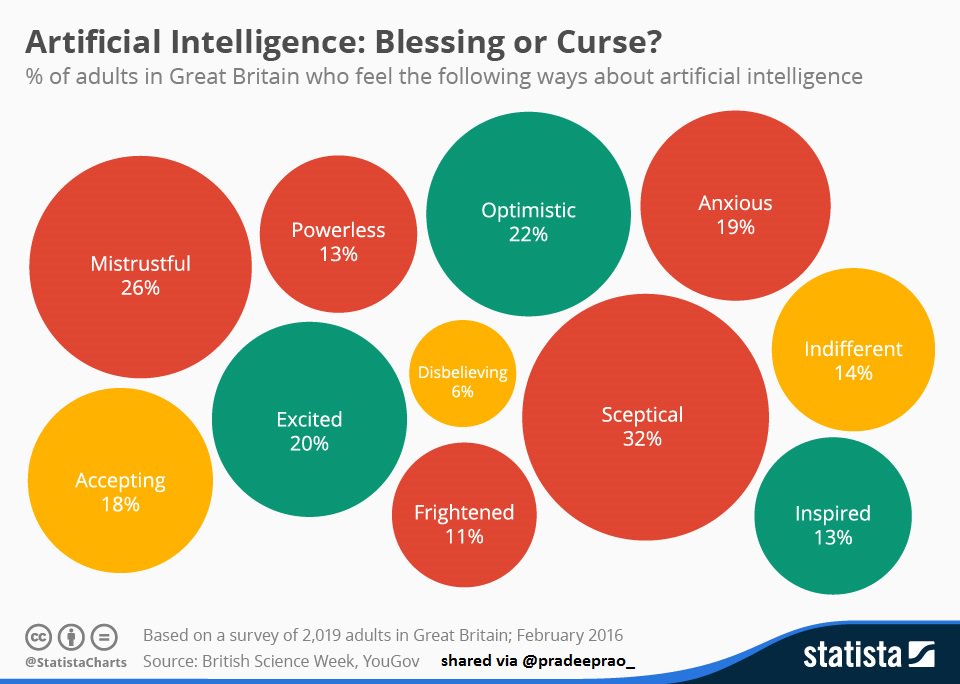 Artificial Intelligence: Blessing or Curse?

% of adults in Great Britain who feel the following ways about artificial intelligence

Mistrustful 26%

Powerless 13%

Optimistic 22%

Anxious 19%

Indifferent 14%

Disbelieving 6%

Excited 20%

Sceptical 32%

Accepting 18%

Frightened 11%

Inspired 13%

@StatistaCharts

Based on a survey of 2,019 adults in Great Britain; February 2016

Source: British Science Week, YouGov

shared via @pradeeprao_

statista